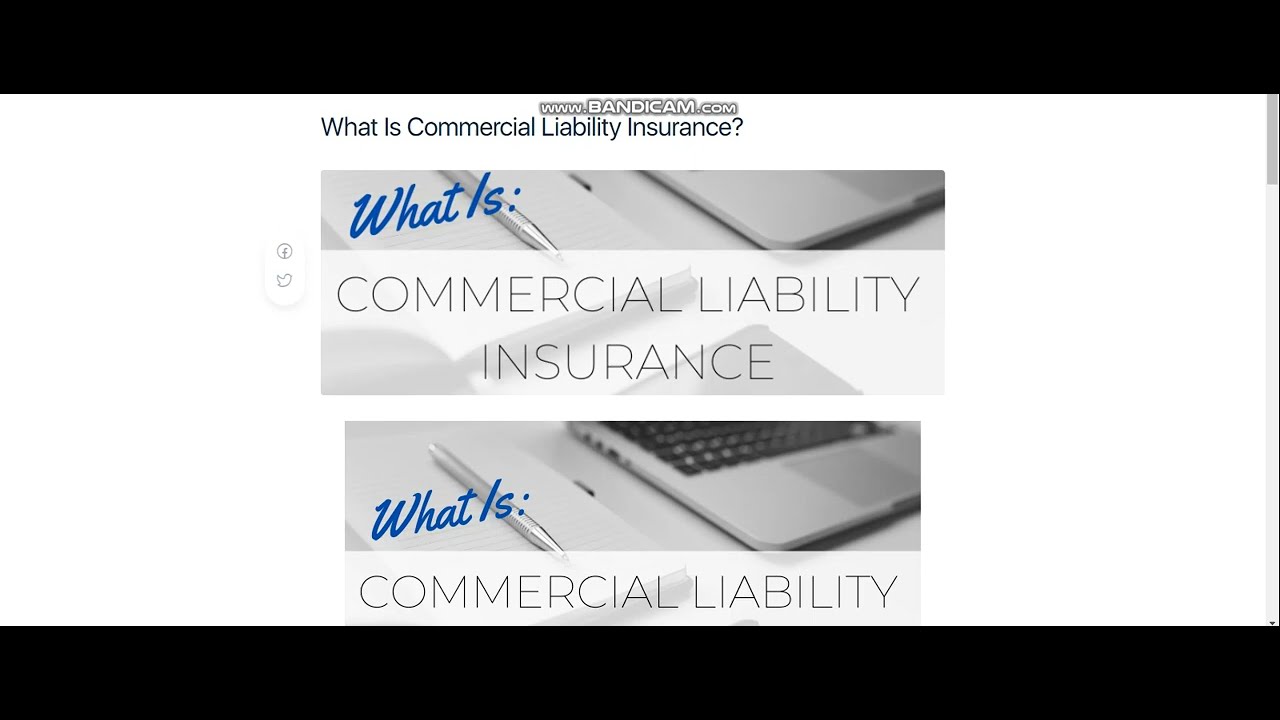 www.BANDICAM.com

What Is Commercial Liability Insurance?

What Is:

COMMERCIAL LIABILITY INSURANCE

What Is:

COMMERCIAL LIABILITY